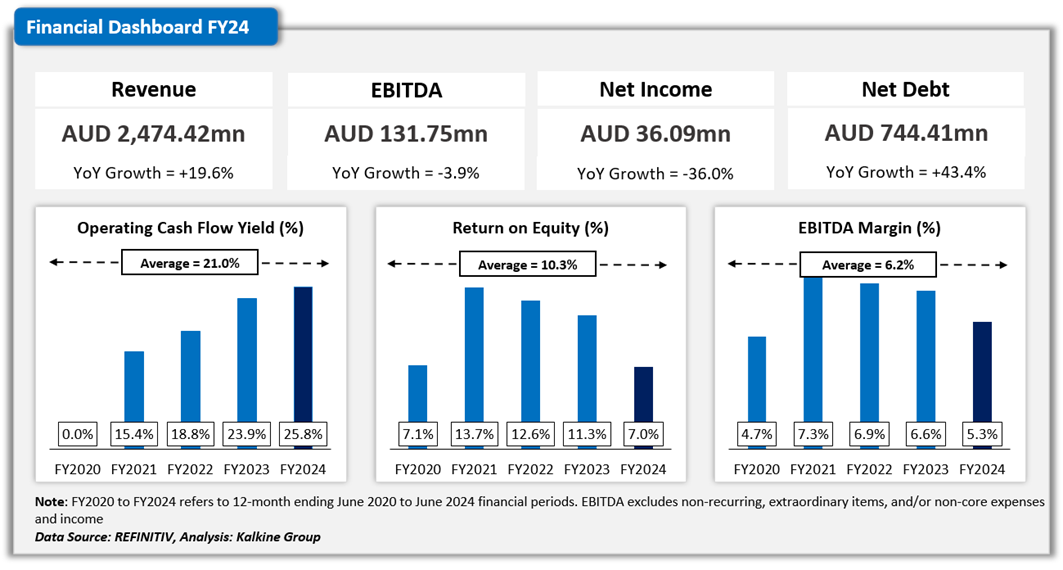 Financial Dashboard FY24

Revenue
AUD 2,474.42mn
YoY Growth = +19.6%

EBITDA
AUD 131.75mn
YoY Growth = -3.9%

Net Income
AUD 36.09mn
YoY Growth = -36.0%

Net Debt
AUD 744.41mn
YoY Growth = +43.4%

Operating Cash Flow Yield (%)
Average = 21.0%
0.0% 15.4% 18.8% 23.9% 25.8%
FY2020 FY2021 FY2022 FY2023 FY2024

Return on Equity (%)
Average = 10.3%
7.1% 13.7% 12.6% 11.3% 7.0%
FY2020 FY2021 FY2022 FY2023 FY2024

EBITDA Margin (%)
Average = 6.2%
4.7% 7.3% 6.9% 6.6% 5.3%
FY2020 FY2021 FY2022 FY2023 FY2024

Note: FY2020 to FY2024 refers to 12-month ending June 2020 to June 2024 financial periods. EBITDA excludes non-recurring, extraordinary items, and/or non-core expenses and income
Data Source: REFINITIV, Analysis: Kalkine Group